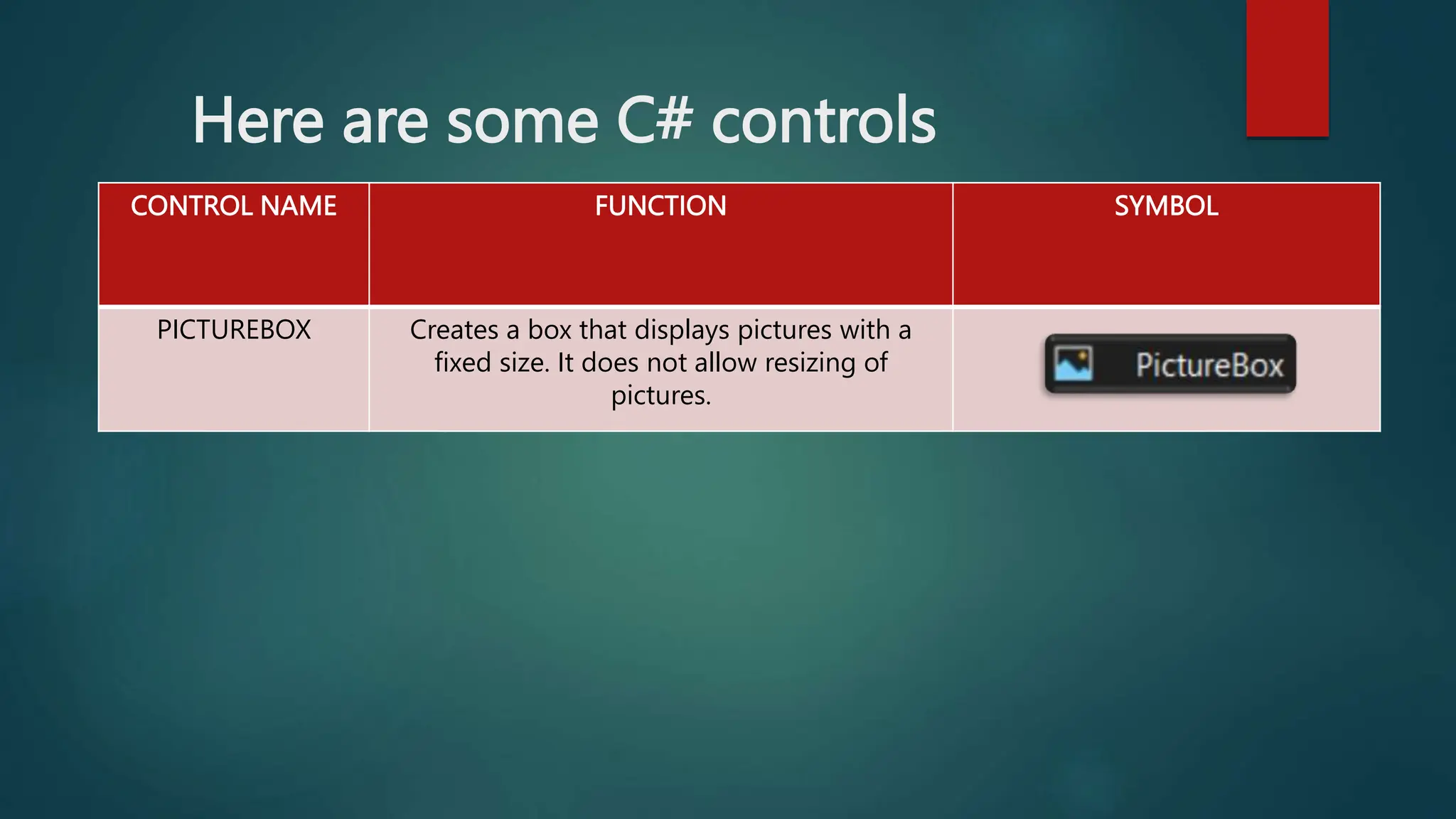 Here are some C# controls

| CONTROL NAME | FUNCTION | SYMBOL |
|---|---|---|
| PICTUREBOX | Creates a box that displays pictures with a fixed size. It does not allow resizing of pictures. | PictureBox |